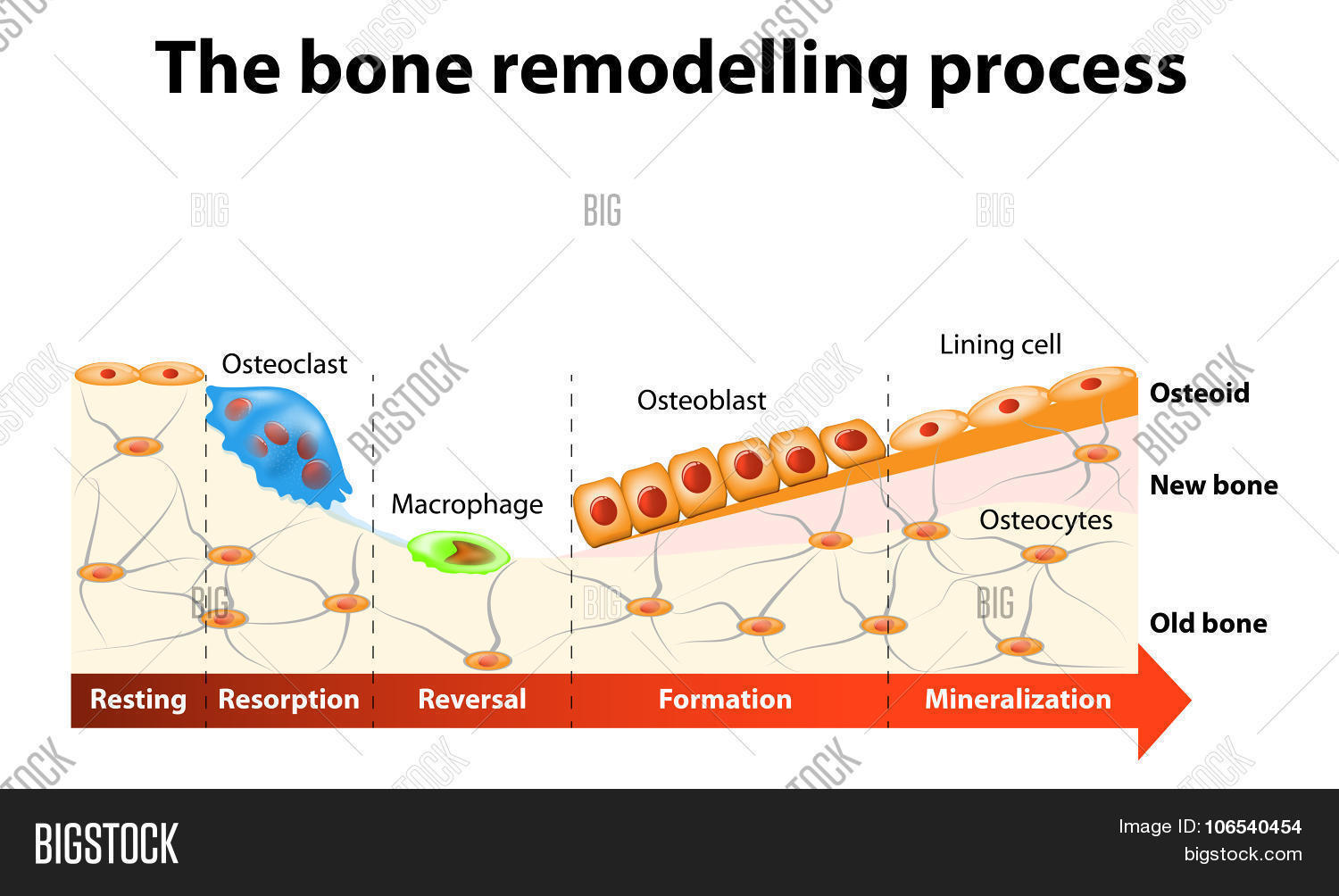 The bone remodelling process

Osteoclast

Macrophage

Osteoblast

Lining cell

Osteoid

New bone

Osteocytes

Old bone

Resting

Resorption

Reversal

Formation

Mineralization

BIGSTOCK

Image ID: 106540454
bigstock.com